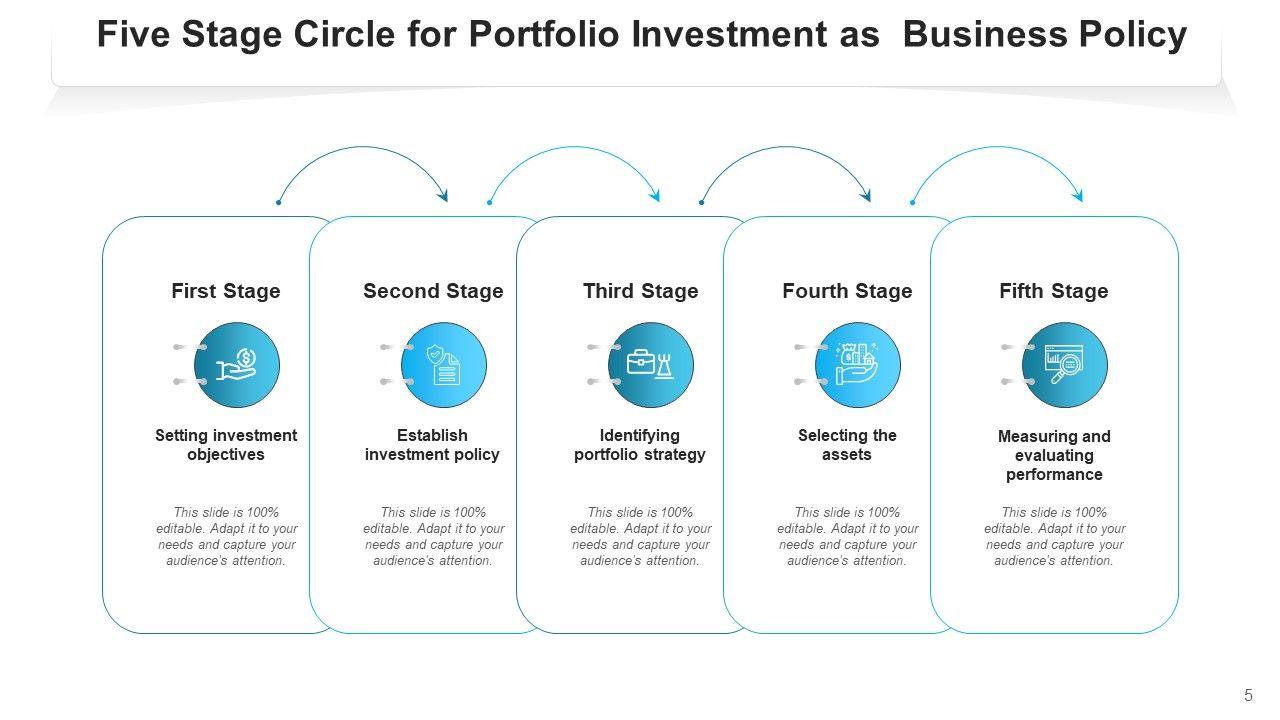 Five Stage Circle for Portfolio Investment as  Business Policy

First Stage

Setting investment objectives

This slide is 100% editable. Adapt it to your needs and capture your audience's attention.

Second Stage

Establish investment policy

This slide is 100% editable. Adapt it to your needs and capture your audience's attention.

Third Stage

Identifying portfolio strategy

This slide is 100% editable. Adapt it to your needs and capture your audience's attention.

Fourth Stage

Selecting the assets

This slide is 100% editable. Adapt it to your needs and capture your audience's attention.

Fifth Stage

Measuring and evaluating performance

This slide is 100% editable. Adapt it to your needs and capture your audience's attention.

5